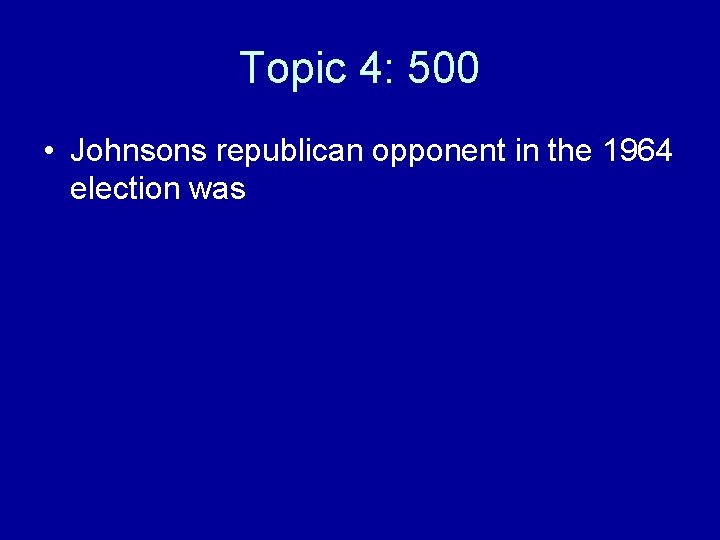 Topic 4: 500

• Johnsons republican opponent in the 1964 election was